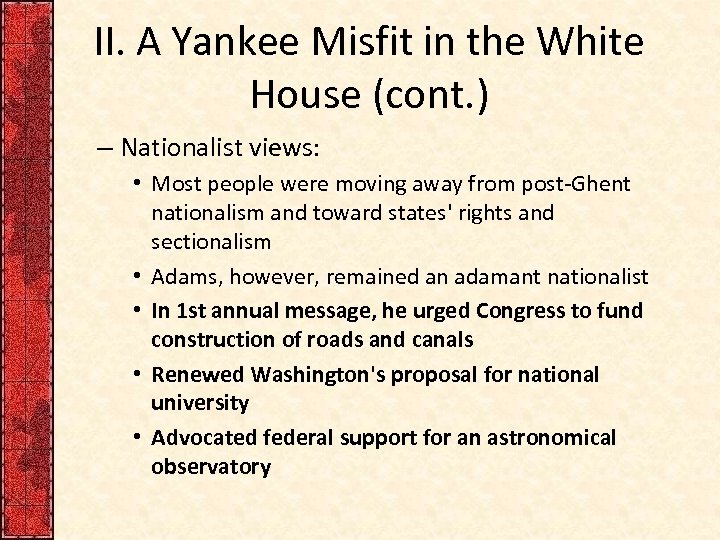 II. A Yankee Misfit in the White House (cont.)

– Nationalist views:

• Most people were moving away from post-Ghent nationalism and toward states' rights and sectionalism

• Adams, however, remained an adamant nationalist

• In 1st annual message, he urged Congress to fund construction of roads and canals

• Renewed Washington's proposal for national university

• Advocated federal support for an astronomical observatory